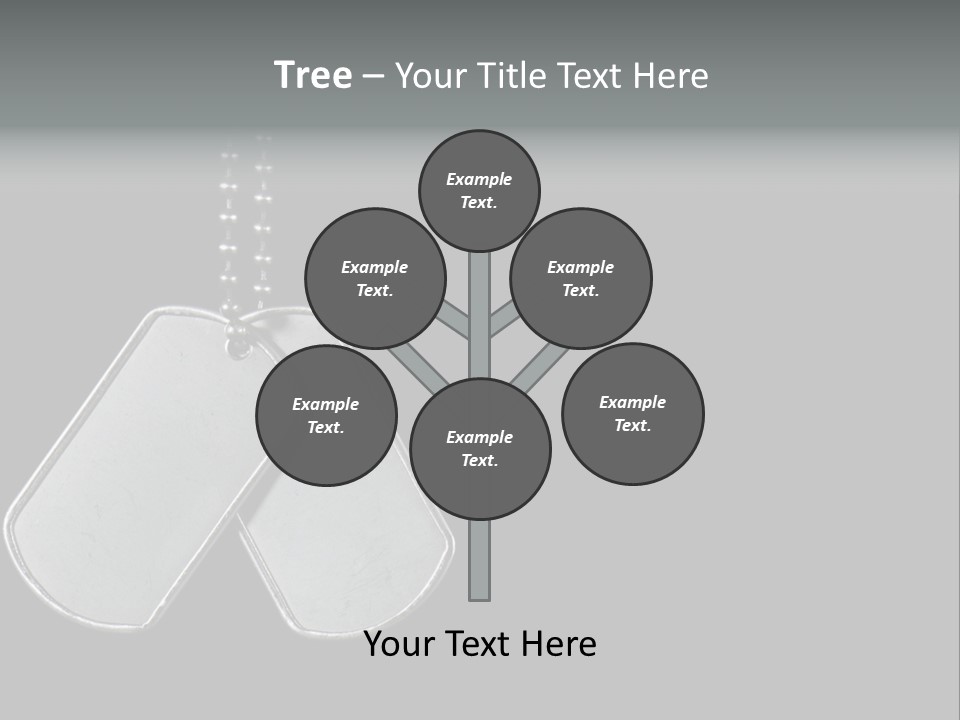 Tree – Your Title Text Here

Example Text.

Example Text.

Example Text.

Example Text.

Example Text.

Example Text.

Your Text Here